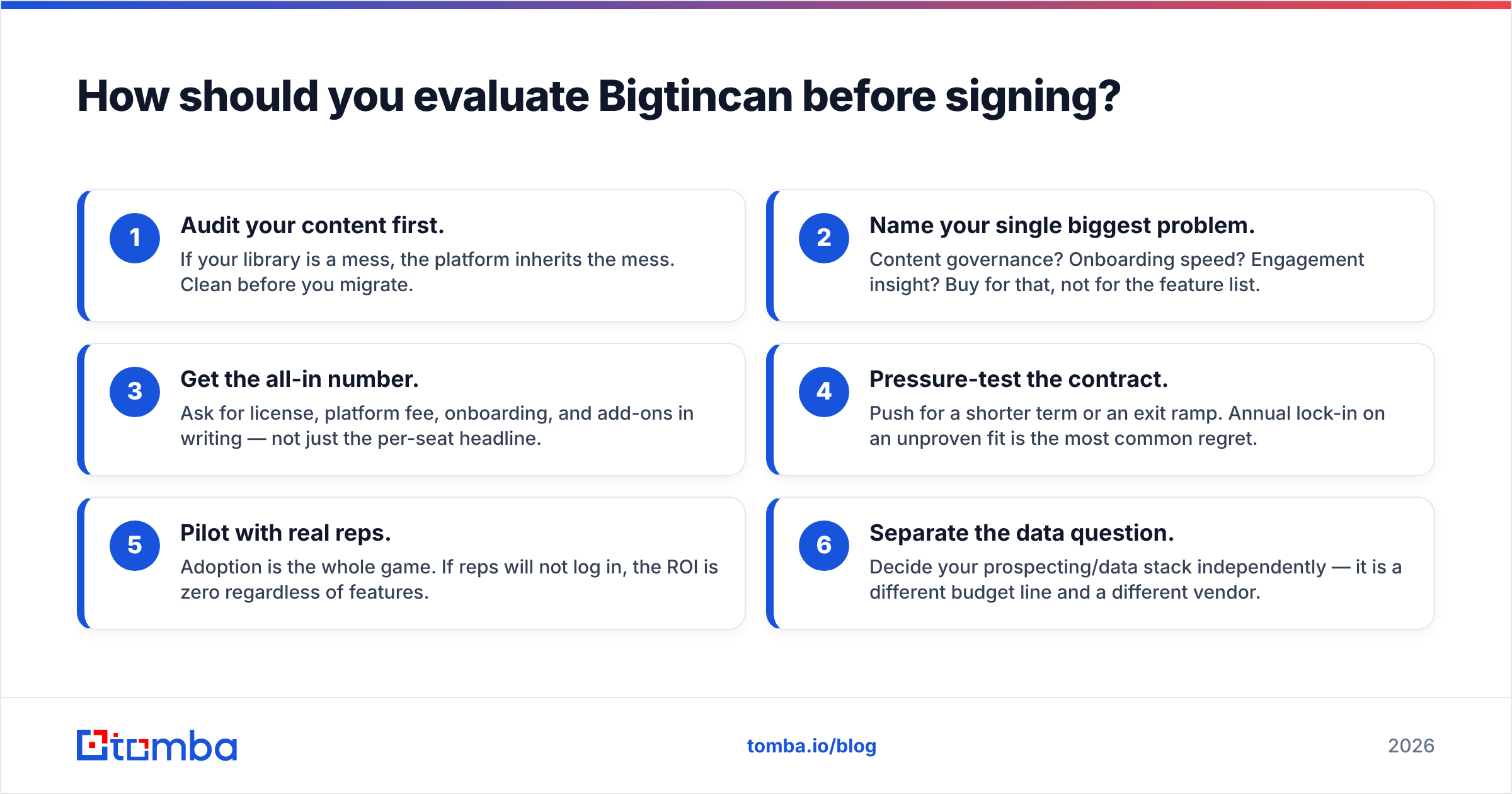 How should you evaluate Bigtincan before signing?

1
Audit your content first.
If your library is a mess, the platform inherits the mess. Clean before you migrate.

2
Name your single biggest problem.
Content governance? Onboarding speed? Engagement insight? Buy for that, not for the feature list.

3
Get the all-in number.
Ask for license, platform fee, onboarding, and add-ons in writing — not just the per-seat headline.

4
Pressure-test the contract.
Push for a shorter term or an exit ramp. Annual lock-in on an unproven fit is the most common regret.

5
Pilot with real reps.
Adoption is the whole game. If reps will not log in, the ROI is zero regardless of features.

6
Separate the data question.
Decide your prospecting/data stack independently — it is a different budget line and a different vendor.

tomba

tomba.io/blog

2026